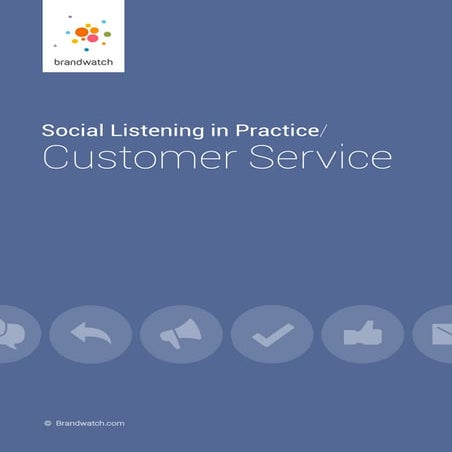 brandwatch

Social Listening in Practice/
Customer Service

© Brandwatch.com